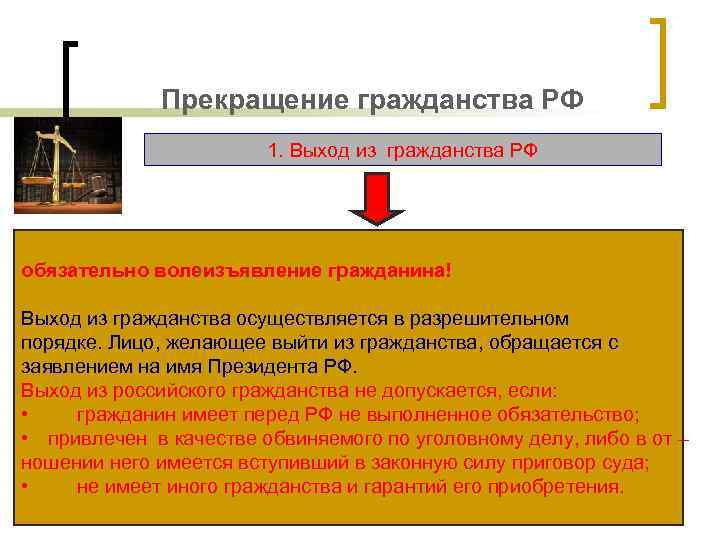 Прекращение гражданства РФ

1. Выход из гражданства РФ

обязательно волеизъявление гражданина!

Выход из гражданства осуществляется в разрешительном порядке. Лицо, желающее выйти из гражданства, обращается с заявлением на имя Президента РФ.
Выход из российского гражданства не допускается, если:
• гражданин имеет перед РФ не выполненное обязательство;
• привлечен в качестве обвиняемого по уголовному делу, либо в от – ношении него имеется вступивший в законную силу приговор суда;
• не имеет иного гражданства и гарантий его приобретения.